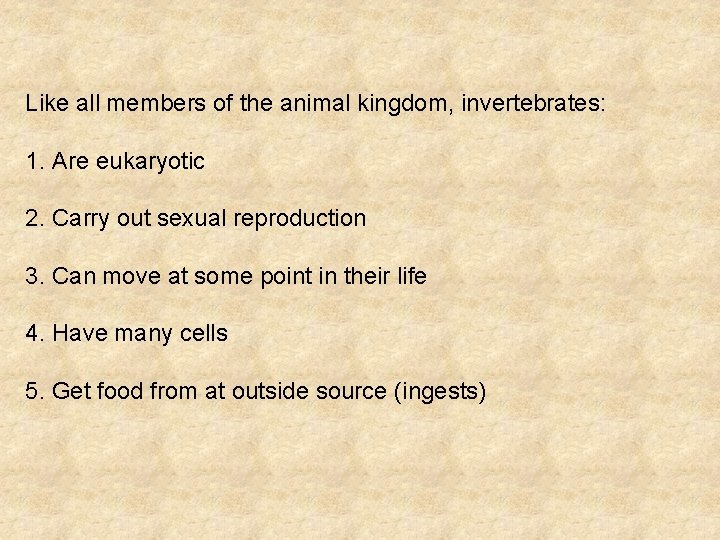 Like all members of the animal kingdom, invertebrates:

1. Are eukaryotic

2. Carry out sexual reproduction

3. Can move at some point in their life

4. Have many cells

5. Get food from at outside source (ingests)